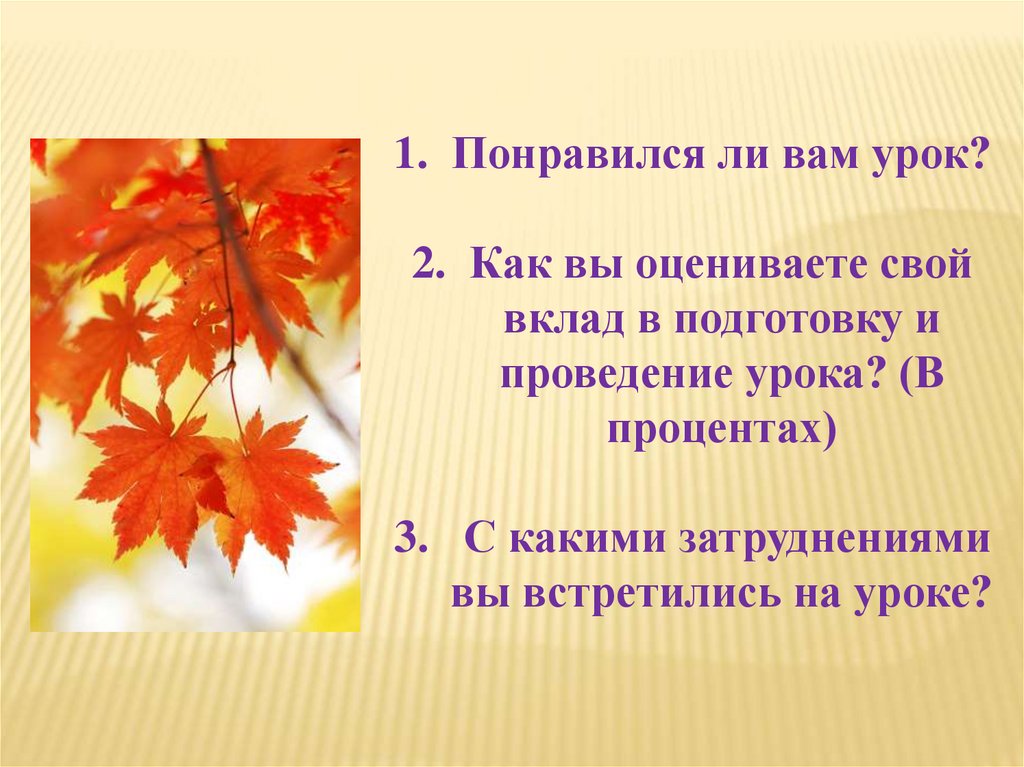 1. Понравился ли вам урок?

2. Как вы оцениваете свой вклад в подготовку и проведение урока? (В процентах)

3. С какими затруднениями вы встретились на уроке?